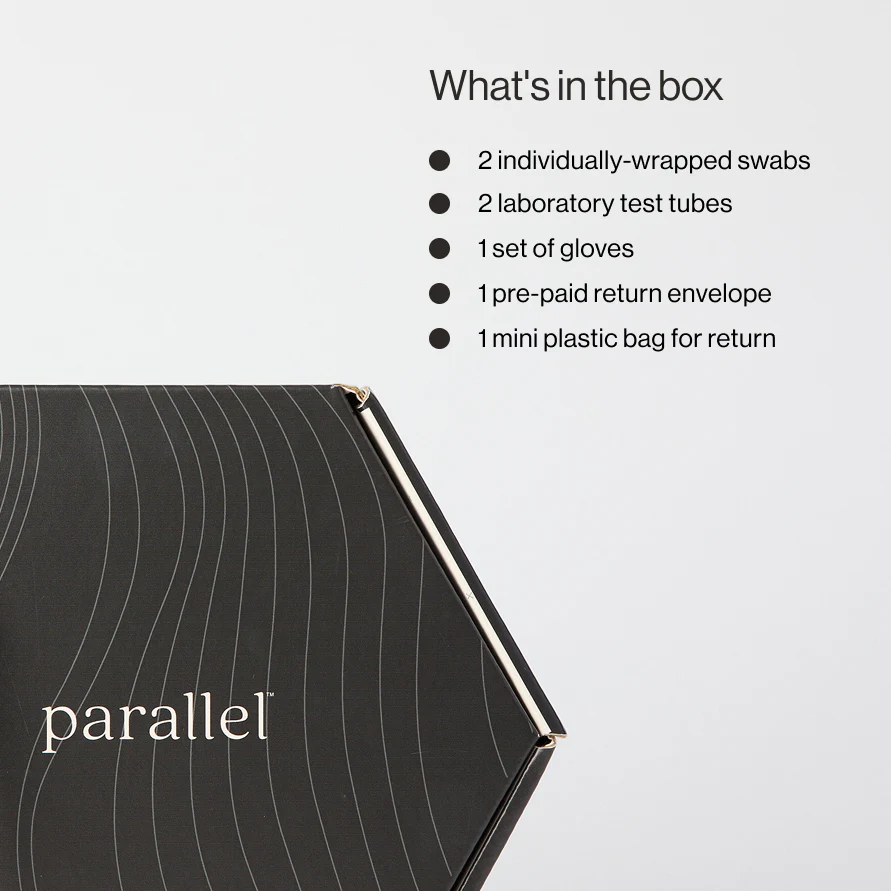 What's in the box

• 2 individually-wrapped swabs
• 2 laboratory test tubes
• 1 set of gloves
• 1 pre-paid return envelope
• 1 mini plastic bag for return

parallel™